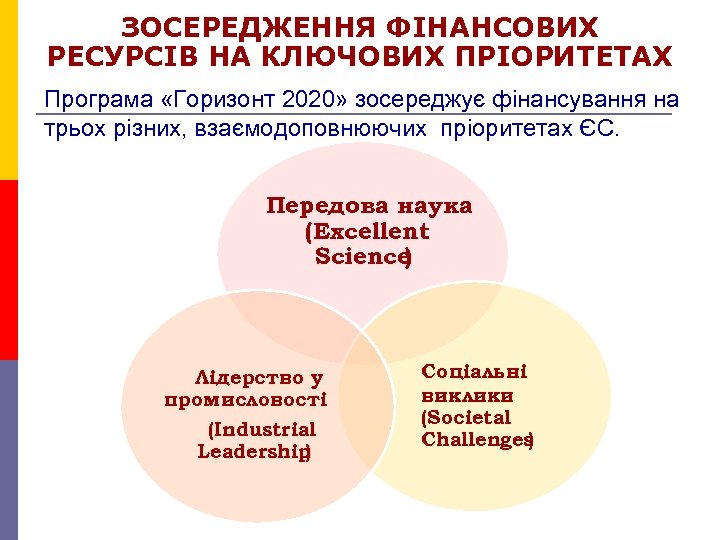 ЗОСЕРЕДЖЕННЯ ФІНАНСОВИХ РЕСУРСІВ НА КЛЮЧОВИХ ПРІОРИТЕТАХ

Програма «Горизонт 2020» зосереджує фінансування на трьох різних, взаємодоповнюючих пріоритетах ЄС.

Передова наука (Excellent Science)

Лідерство у промисловості (Industrial Leadership)

Соціальні виклики (Societal Challenges)